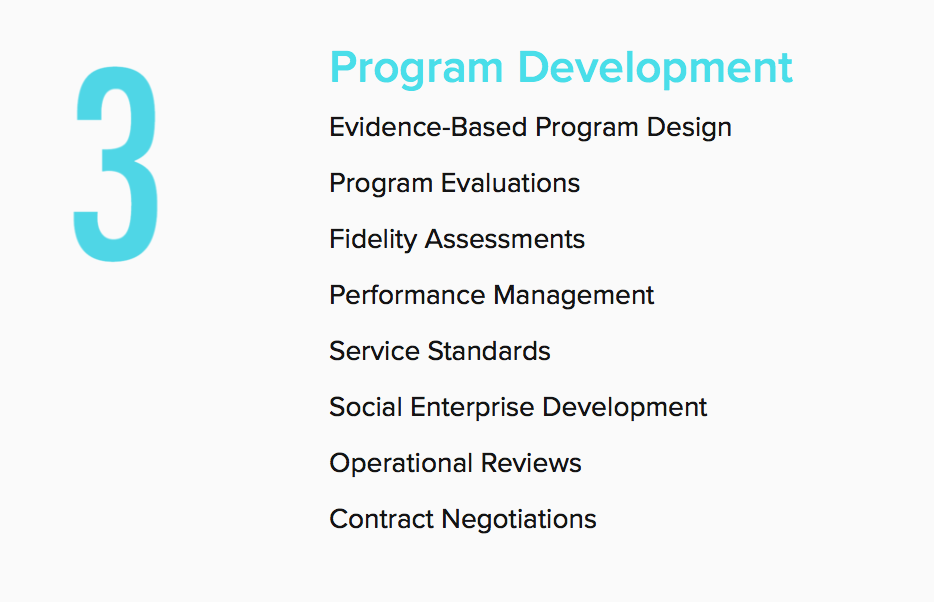 3

Program Development

Evidence-Based Program Design

Program Evaluations

Fidelity Assessments

Performance Management

Service Standards

Social Enterprise Development

Operational Reviews

Contract Negotiations